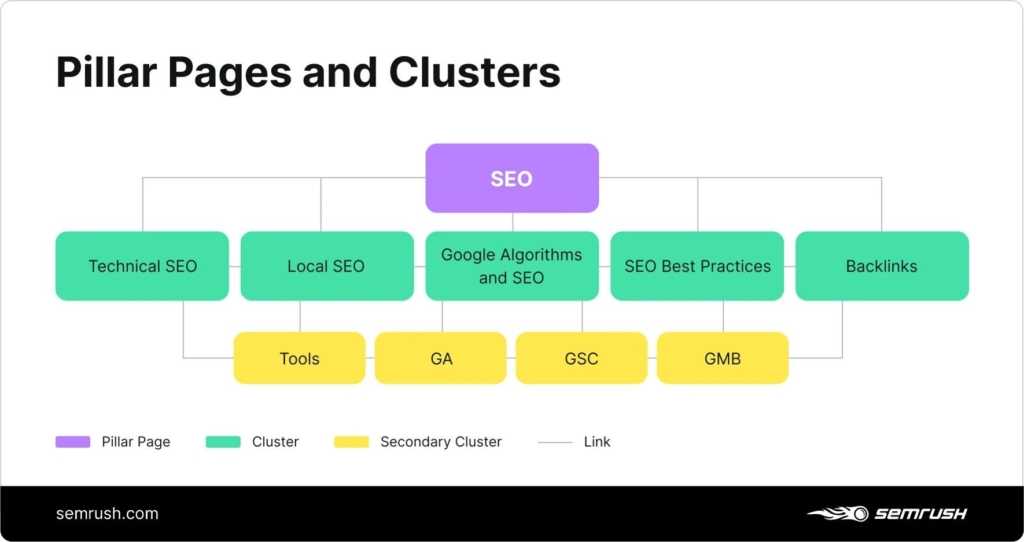 Pillar Pages and Clusters

SEO

Technical SEO
Local SEO
Google Algorithms and SEO
SEO Best Practices
Backlinks

Tools
GA
GSC
GMB

Pillar Page
Cluster
Secondary Cluster
Link

semrush.com

SEMRUSH